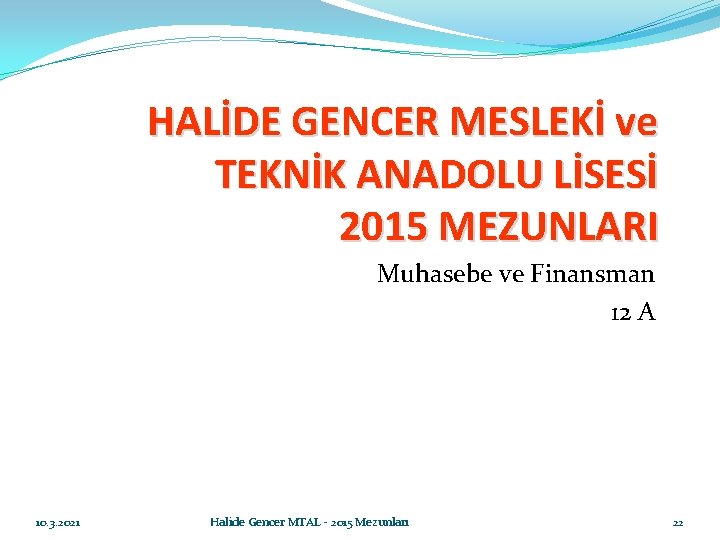 HALİDE GENCER MESLEKİ ve TEKNİK ANADOLU LİSESİ 2015 MEZUNLARI

Muhasebe ve Finansman

12 A

10.3.2021

Halide Gencer MTAL - 2015 Mezunları

22